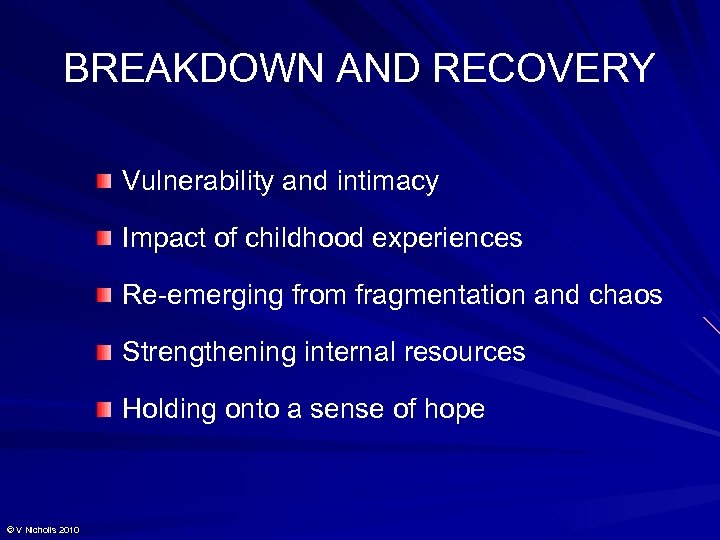 BREAKDOWN AND RECOVERY

Vulnerability and intimacy

Impact of childhood experiences

Re-emerging from fragmentation and chaos

Strengthening internal resources

Holding onto a sense of hope

© V Nicholls 2010